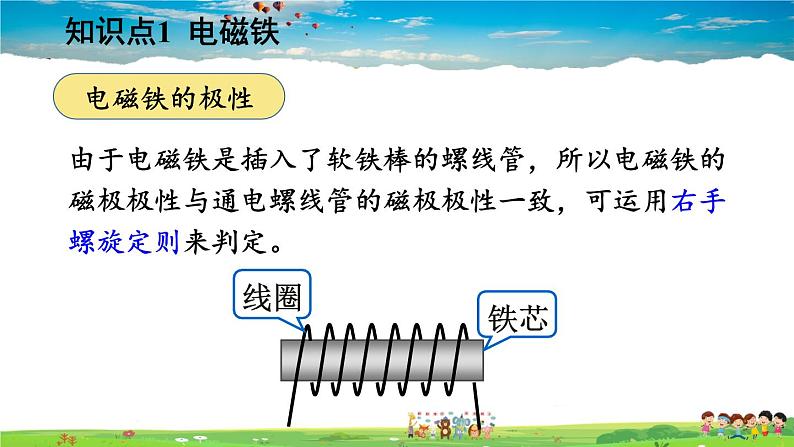 知识点1 电磁铁

电磁铁的极性

由于电磁铁是插入了软铁棒的螺线管，所以电磁铁的磁极极性与通电螺线管的磁极极性一致，可运用右手螺旋定则来判定。

线圈

铁芯